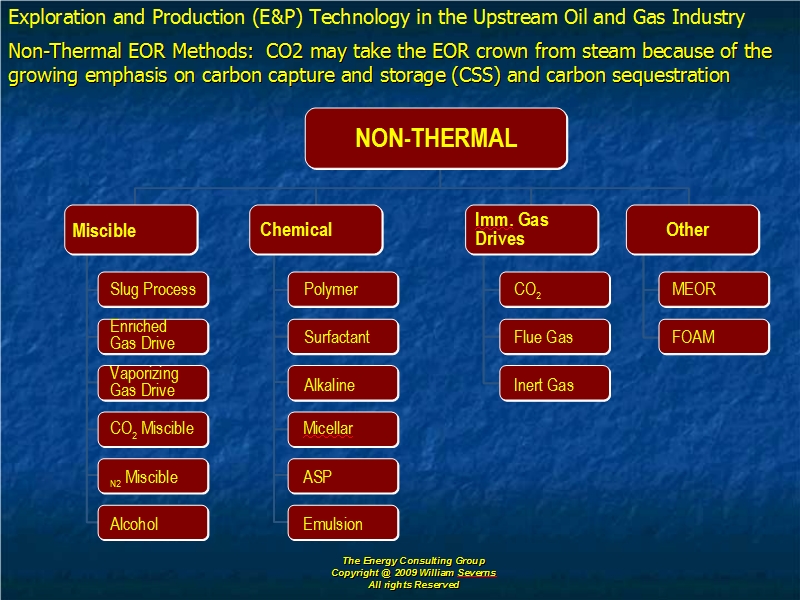 Exploration and Production (E&P) Technology in the Upstream Oil and Gas Industry

Non-Thermal EOR Methods: CO2 may take the EOR crown from steam because of the growing emphasis on carbon capture and storage (CSS) and carbon sequestration

NON-THERMAL

Miscible

Slug Process

Enriched Gas Drive

Vaporizing Gas Drive

$CO_2$ Miscible

$_{N2}$ Miscible

Alcohol

Chemical

Polymer

Surfactant

Alkaline

Micellar

ASP

Emulsion

Imm. Gas Drives

$CO_2$

Flue Gas

Inert Gas

Other

MEOR

FOAM

The Energy Consulting Group
Copyright @ 2009 William Severns
All rights Reserved